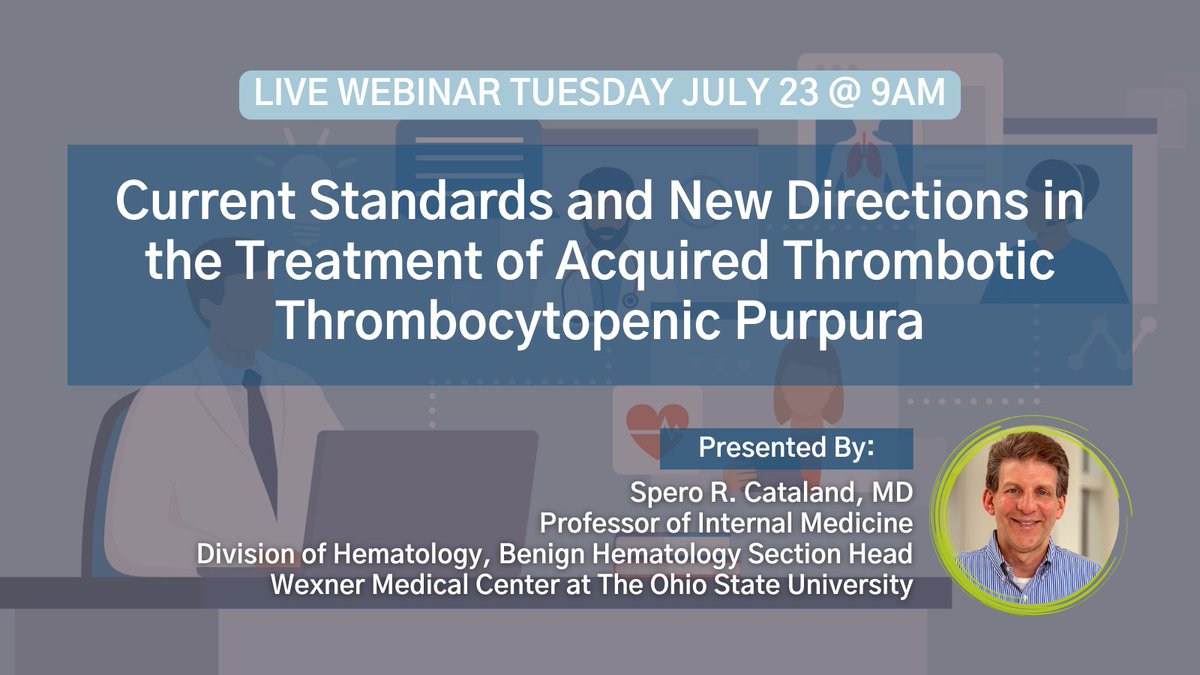 LIVE WEBINAR TUESDAY JULY 23 @ 9AM

Current Standards and New Directions in the Treatment of Acquired Thrombotic Thrombocytopenic Purpura

Presented By:

Spero R. Cataland, MD
Professor of Internal Medicine
Division of Hematology, Benign Hematology Section Head
Wexner Medical Center at The Ohio State University